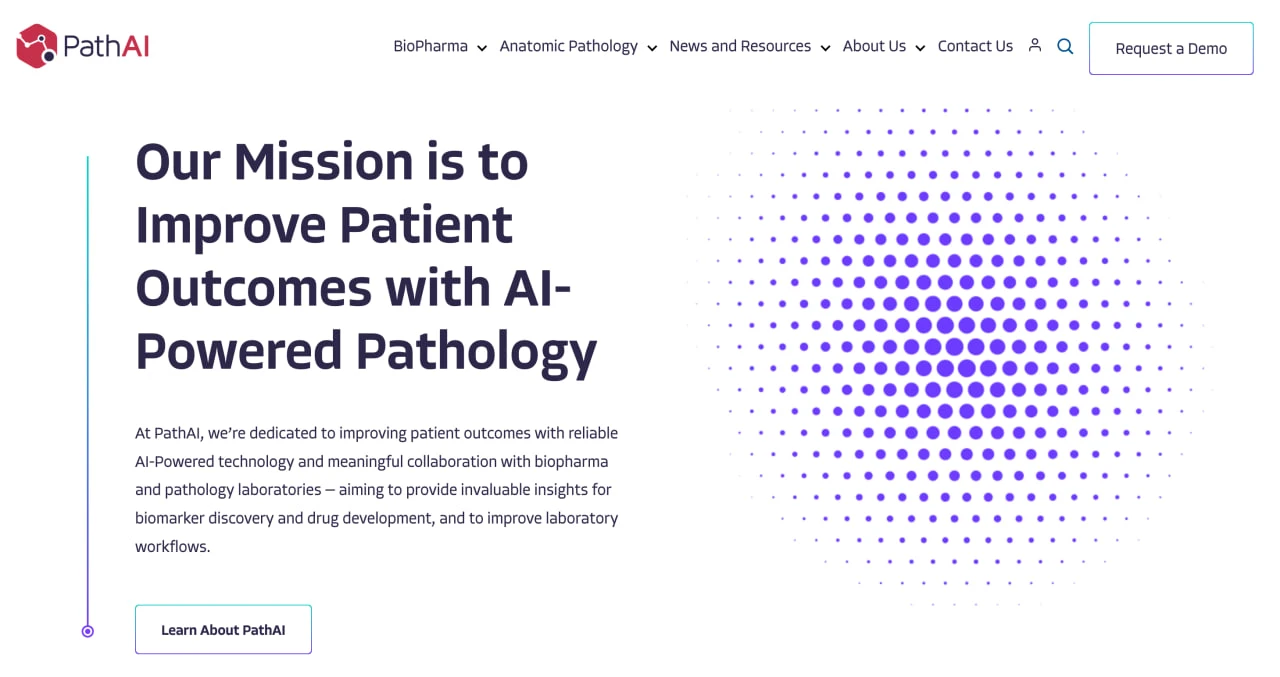 PathAI

BioPharma Anatomic Pathology News and Resources About Us Contact Us

Request a Demo

Our Mission is to Improve Patient Outcomes with AI-Powered Pathology

At PathAI, we're dedicated to improving patient outcomes with reliable AI-Powered technology and meaningful collaboration with biopharma and pathology laboratories — aiming to provide invaluable insights for biomarker discovery and drug development, and to improve laboratory workflows.

Learn About PathAI